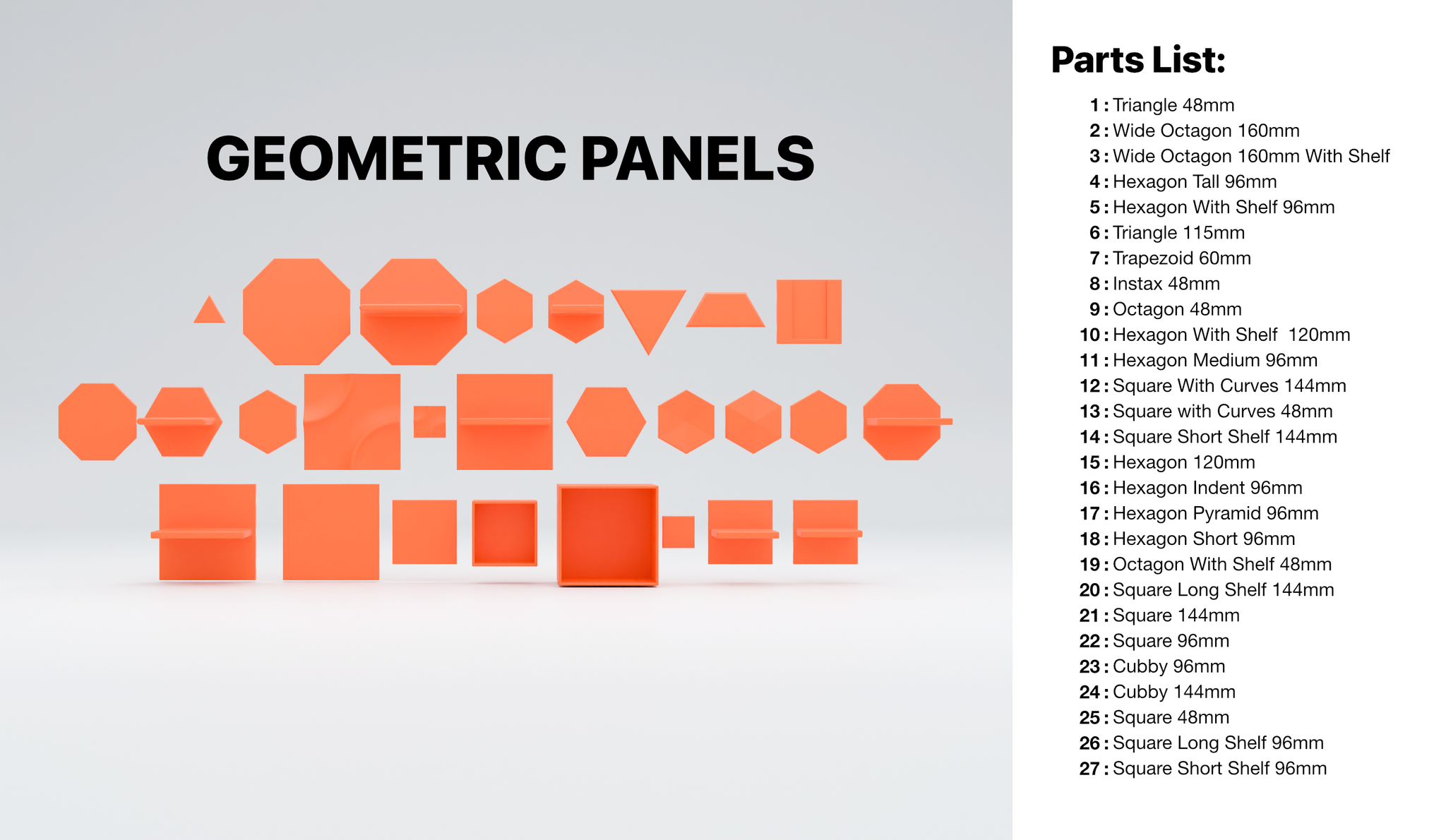 GEOMETRIC PANELS

Parts List:

1 : Triangle 48mm
2 : Wide Octagon 160mm
3 : Wide Octagon 160mm With Shelf
4 : Hexagon Tall 96mm
5 : Hexagon With Shelf 96mm
6 : Triangle 115mm
7 : Trapezoid 60mm
8 : Instax 48mm
9 : Octagon 48mm
10 : Hexagon With Shelf 120mm
11 : Hexagon Medium 96mm
12 : Square With Curves 144mm
13 : Square with Curves 48mm
14 : Square Short Shelf 144mm
15 : Hexagon 120mm
16 : Hexagon Indent 96mm
17 : Hexagon Pyramid 96mm
18 : Hexagon Short 96mm
19 : Octagon With Shelf 48mm
20 : Square Long Shelf 144mm
21 : Square 144mm
22 : Square 96mm
23 : Cubby 96mm
24 : Cubby 144mm
25 : Square 48mm
26 : Square Long Shelf 96mm
27 : Square Short Shelf 96mm